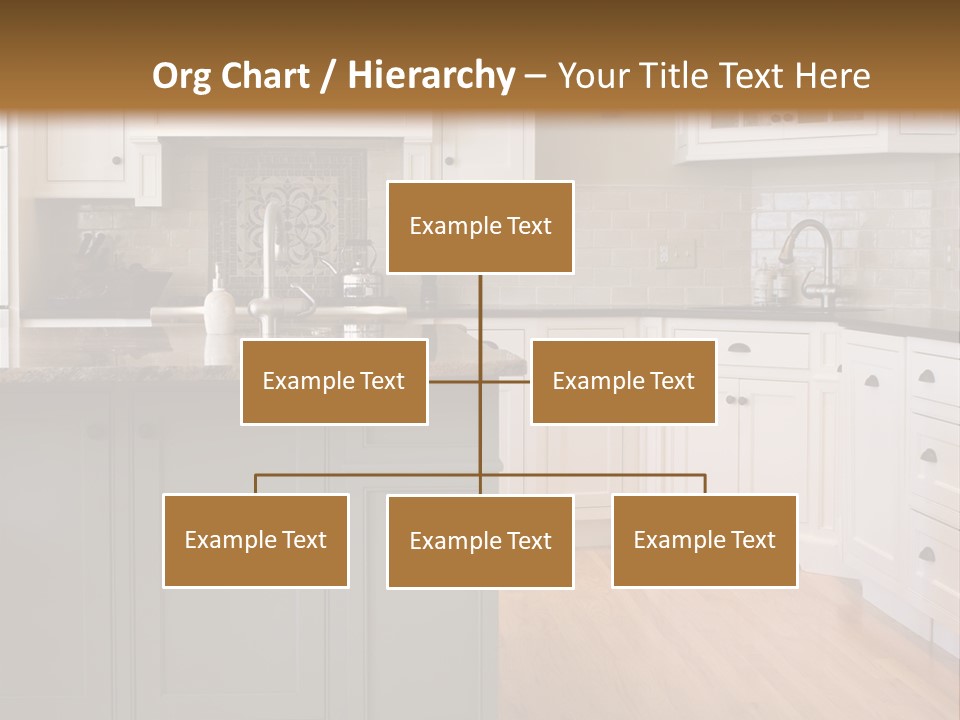 Org Chart / Hierarchy – Your Title Text Here

Example Text

Example Text

Example Text

Example Text

Example Text

Example Text